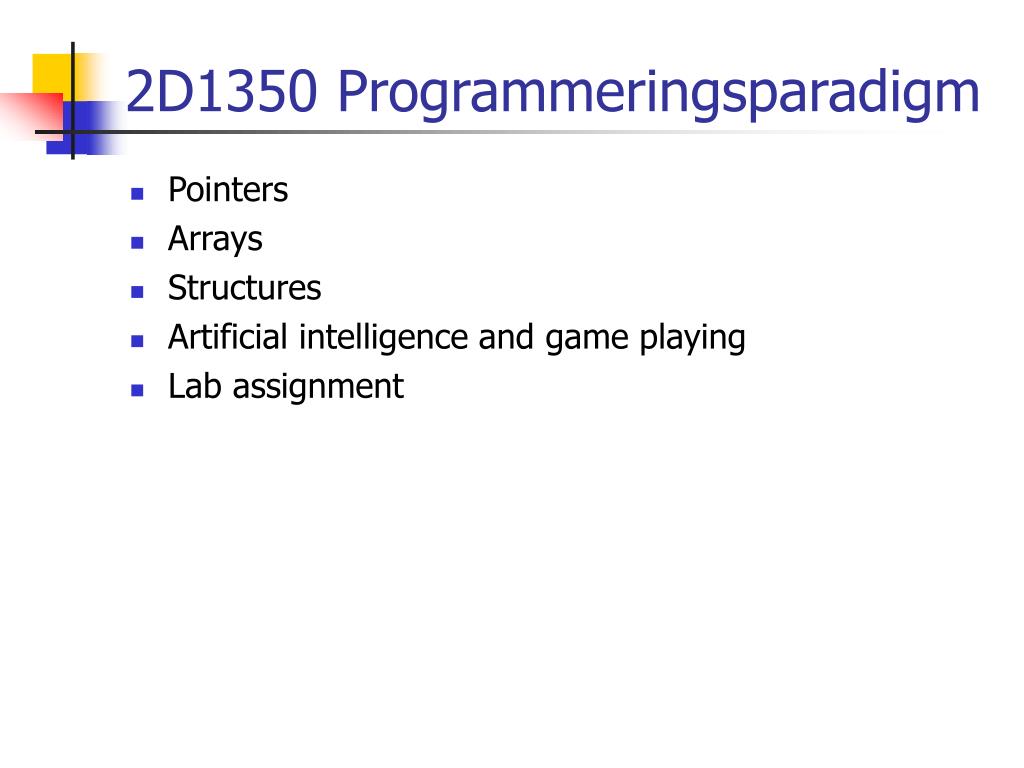 2D1350 Programmeringsparadigm

- Pointers
- Arrays
- Structures
- Artificial intelligence and game playing
- Lab assignment